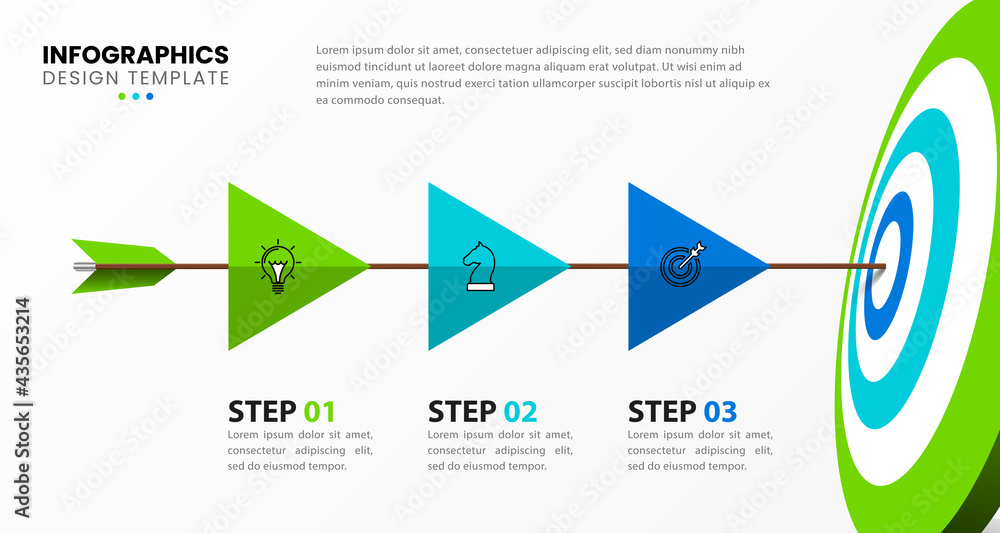 INFOGRAPHICS
DESIGN TEMPLATE

Lorem ipsum dolor sit amet, consectetuer adipiscing elit, sed diam nonummy nibh euismod tincidunt ut laoreet dolore magna aliquam erat volutpat. Ut wisi enim ad minim veniam, quis nostrud exerci tation ullamcorper suscipit lobortis nisl ut aliquip ex ea commodo consequat.

STEP 01
Lorem ipsum dolor sit amet, consectetur adipiscing elit, sed do eiusmod tempor.

STEP 02
Lorem ipsum dolor sit amet, consectetur adipiscing elit, sed do eiusmod tempor.

STEP 03
Lorem ipsum dolor sit amet, consectetur adipiscing elit, sed do eiusmod tempor.

Adobe Stock | #435653214